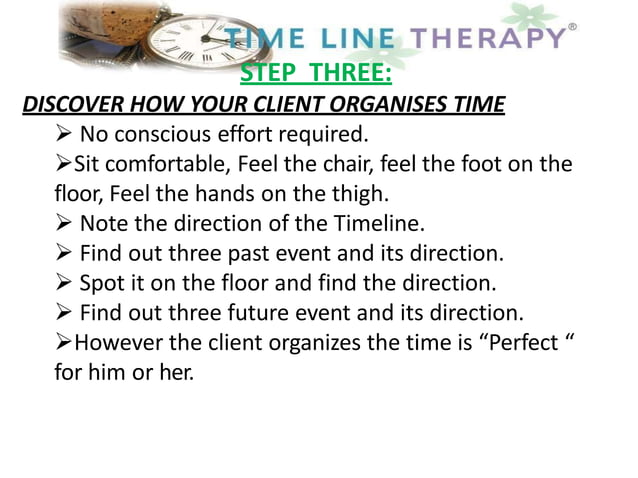 TIME LINE THERAPY®

STEP THREE:

DISCOVER HOW YOUR CLIENT ORGANISES TIME

➢ No conscious effort required.

➢Sit comfortable, Feel the chair, feel the foot on the floor, Feel the hands on the thigh.

➢ Note the direction of the Timeline.

➢ Find out three past event and its direction.

➢ Spot it on the floor and find the direction.

➢ Find out three future event and its direction.

➢However the client organizes the time is “Perfect “ for him or her.